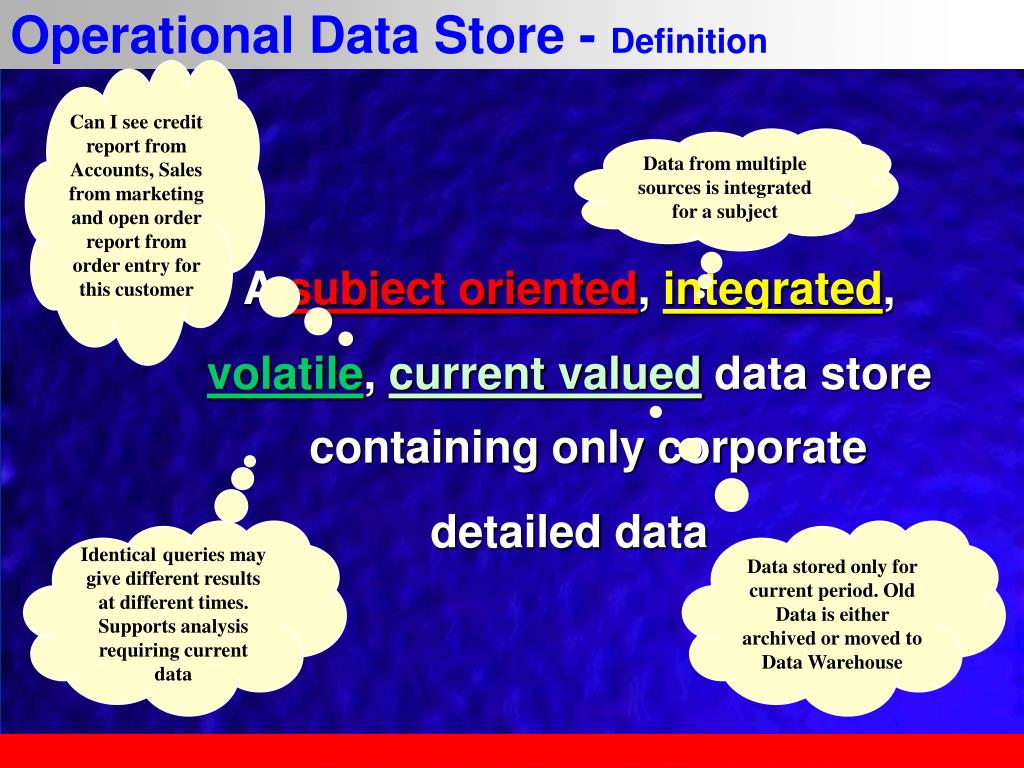 Operational Data Store - Definition

Can I see credit report from Accounts, Sales from marketing and open order report from order entry for this customer

Data from multiple sources is integrated for a subject

A subject oriented, integrated, volatile, current valued data store containing only corporate detailed data

Identical queries may give different results at different times. Supports analysis requiring current data

Data stored only for current period. Old Data is either archived or moved to Data Warehouse